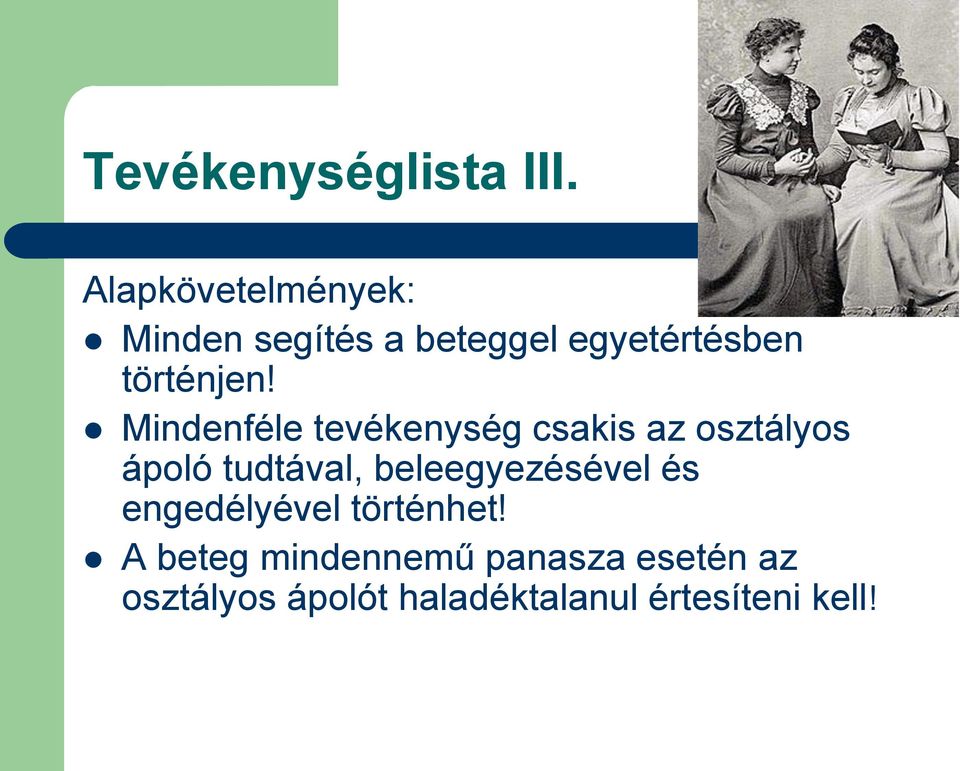 Tevékenységlista III.

Alapkövetelmények:

- Minden segítés a beteggel egyetértésben történjen!
- Mindenféle tevékenység csakis az osztályos ápoló tudtával, beleegyezésével és engedélyével történhet!
- A beteg mindennemű panasza esetén az osztályos ápolót haladéktalanul értesíteni kell!